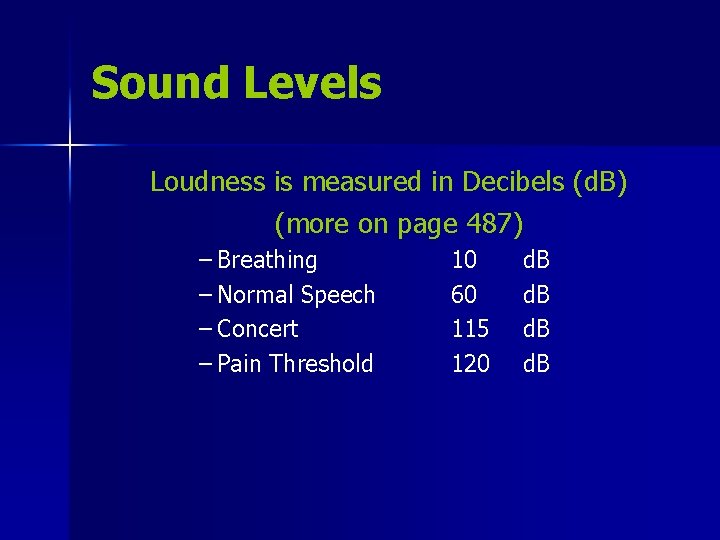 Sound Levels

Loudness is measured in Decibels (dB)
(more on page 487)

– Breathing 10 dB
– Normal Speech 60 dB
– Concert 115 dB
– Pain Threshold 120 dB